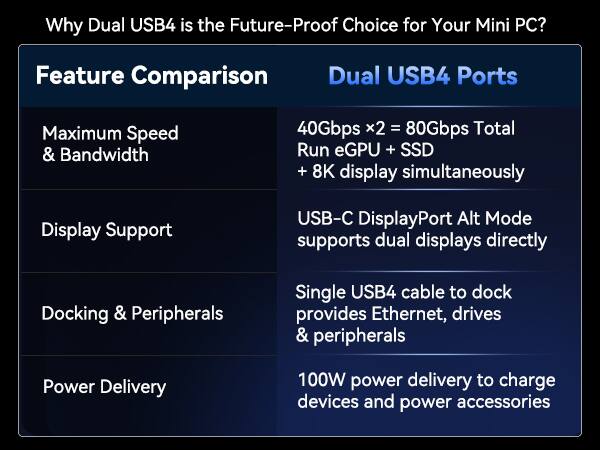 Why Dual USB4 is the Future-Proof Choice for Your Mini PC?

| Feature Comparison | Dual USB4 Ports |
|---|---|
| Maximum Speed & Bandwidth | 40Gbps ×2 = 80Gbps Total Run eGPU + SSD + 8K display simultaneously |
| Display Support | USB-C DisplayPort Alt Mode supports dual displays directly |
| Docking & Peripherals | Single USB4 cable to dock provides Ethernet, drives & peripherals |
| Power Delivery | 100W power delivery to charge devices and power accessories |